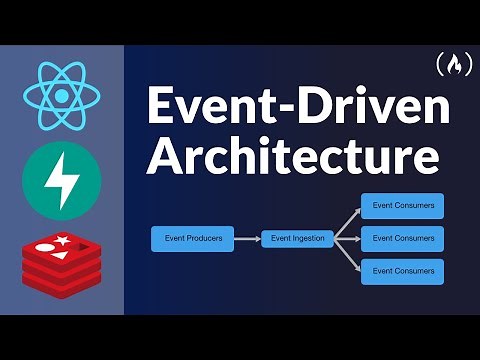 Event-Driven Architecture

Event Producers

Event Ingestion

Event Consumers

Event Consumers

Event Consumers